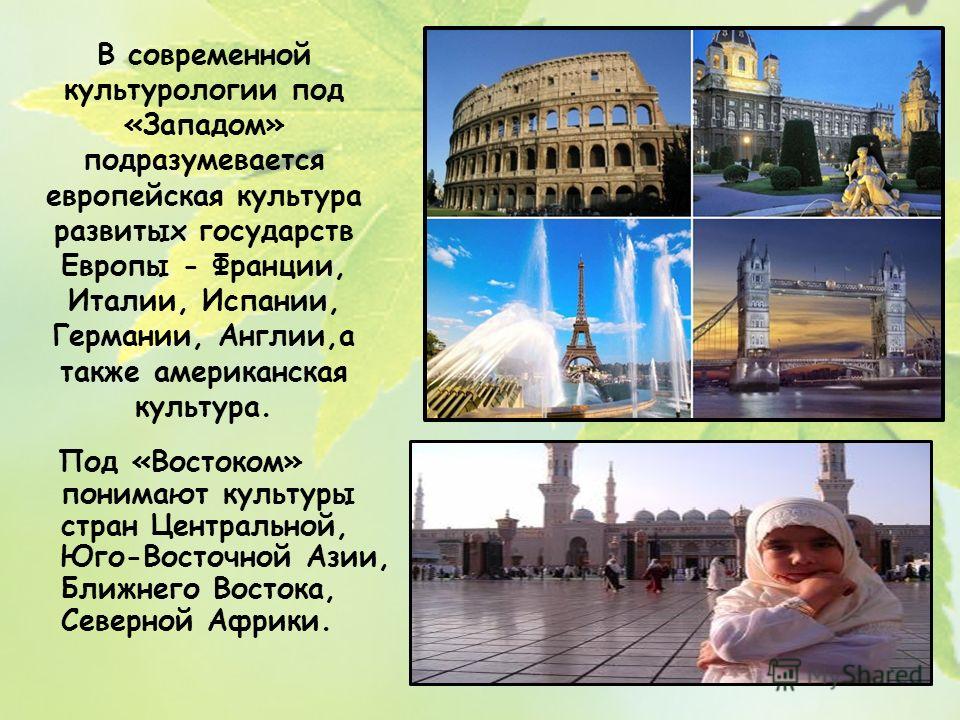 В современной культурологии под «Западом» подразумевается европейская культура развитых государств Европы - Франции, Италии, Испании, Германии, Англии,а также американская культура.

Под «Востоком» понимают культуры стран Центральной, Юго-Восточной Азии, Ближнего Востока, Северной Африки.

MyShared